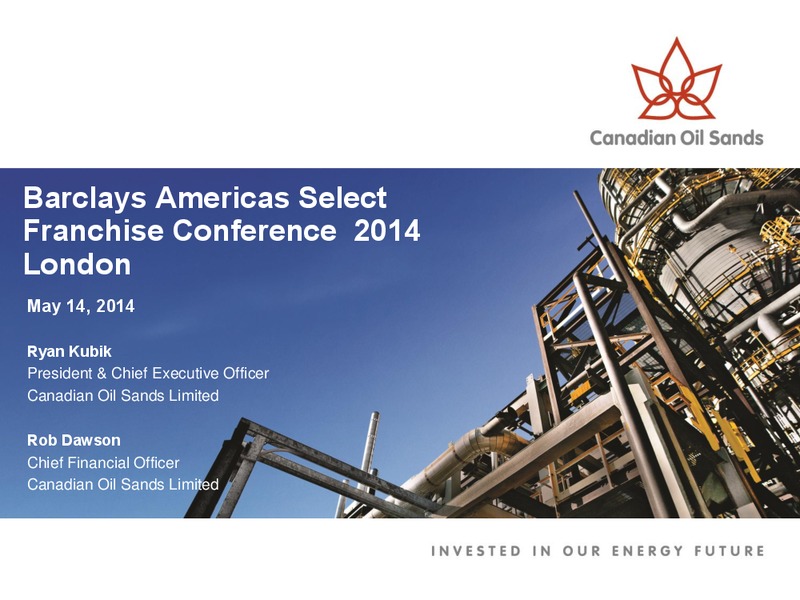 Canadian Oil Sands

Barclays Americas Select Franchise Conference 2014 London

May 14, 2014

Ryan Kubik
President & Chief Executive Officer
Canadian Oil Sands Limited

Rob Dawson
Chief Financial Officer
Canadian Oil Sands Limited

INVESTED IN OUR ENERGY FUTURE